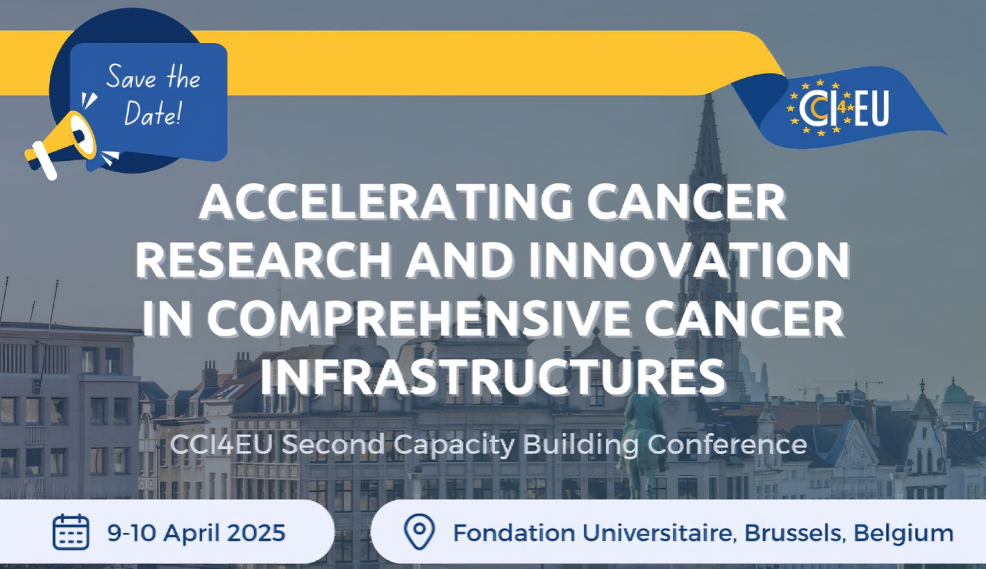 Save the Date!

CCI4EU

ACCELERATING CANCER RESEARCH AND INNOVATION IN COMPREHENSIVE CANCER INFRASTRUCTURES

CCI4EU Second Capacity Building Conference

9-10 April 2025

Fondation Universitaire, Brussels, Belgium